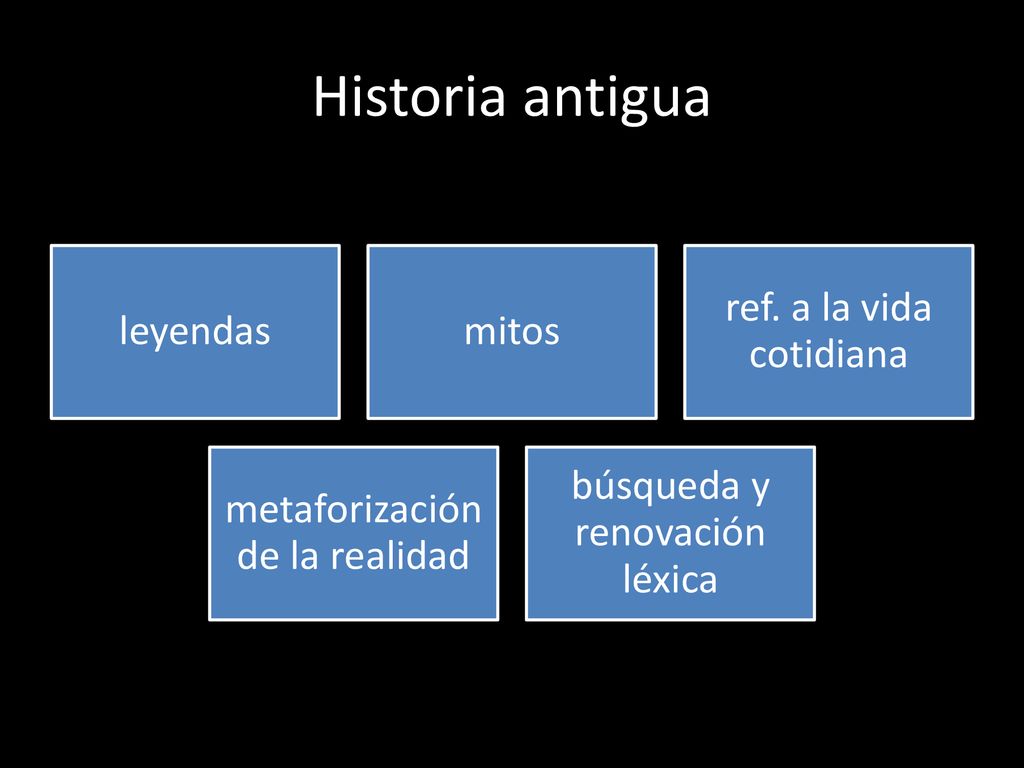 Historia antigua

leyendas

mitos

ref. a la vida cotidiana

metaforización de la realidad

búsqueda y renovación léxica